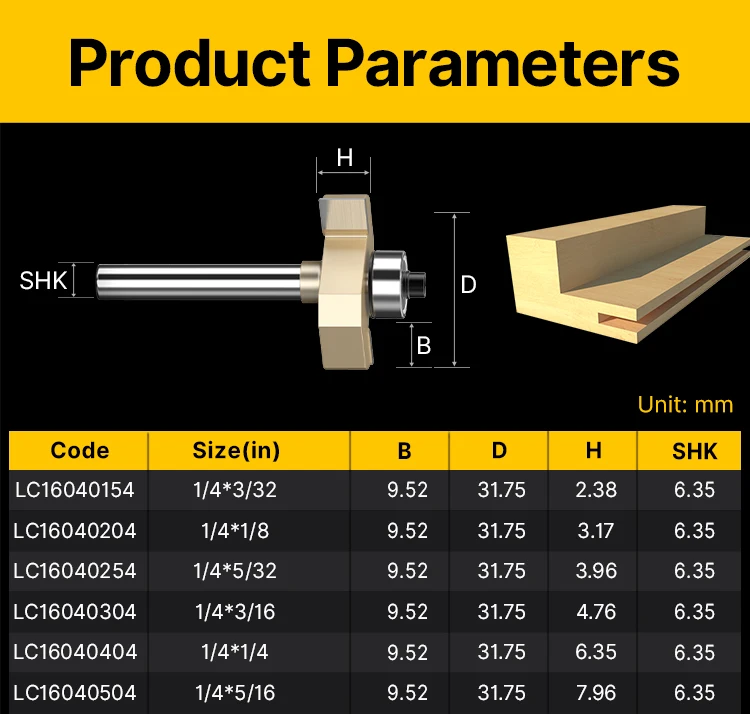 Product Parameters

H

SHK

D

B

Unit: mm

| Code | Size(in) | B | D | H | SHK |
|---|---|---|---|---|---|
| LC16040154 | 1/4*3/32 | 9.52 | 31.75 | 2.38 | 6.35 |
| LC16040204 | 1/4*1/8 | 9.52 | 31.75 | 3.17 | 6.35 |
| LC16040254 | 1/4*5/32 | 9.52 | 31.75 | 3.96 | 6.35 |
| LC16040304 | 1/4*3/16 | 9.52 | 31.75 | 4.76 | 6.35 |
| LC16040404 | 1/4*1/4 | 9.52 | 31.75 | 6.35 | 6.35 |
| LC16040504 | 1/4*5/16 | 9.52 | 31.75 | 7.96 | 6.35 |